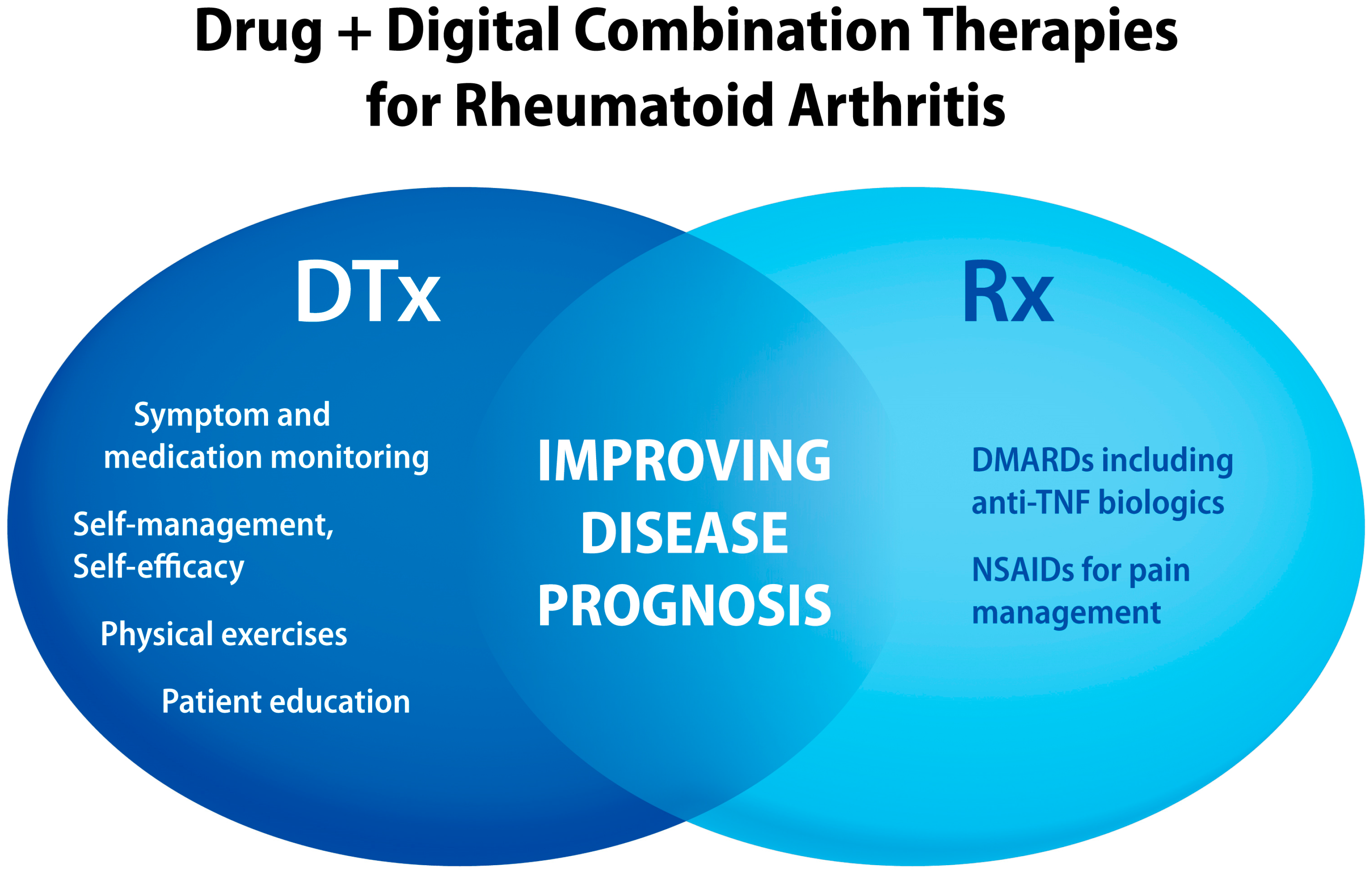 Drug + Digital Combination Therapies for Rheumatoid Arthritis

DTx

Symptom and medication monitoring

Self-management, Self-efficacy

Physical exercises

Patient education

IMPROVING DISEASE PROGNOSIS

Rx

DMARDs including anti-TNF biologics

NSAIDs for pain management